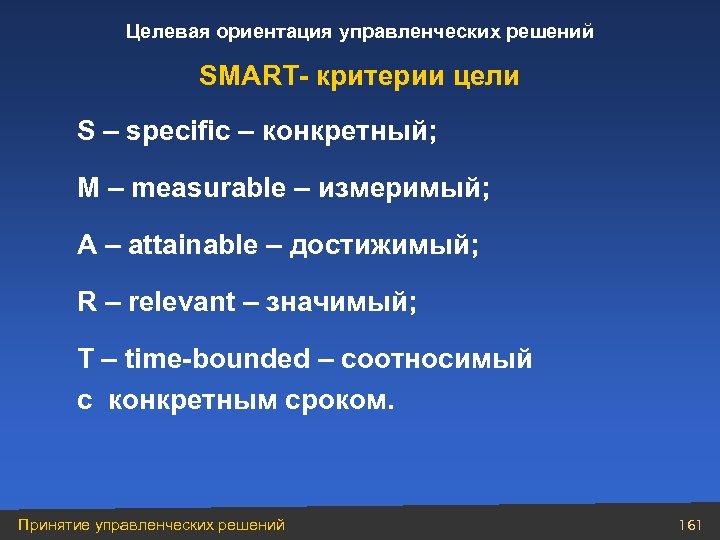 Целевая ориентация управленческих решений

SMART- критерии цели

S – specific – конкретный;

M – measurable – измеримый;

A – attainable – достижимый;

R – relevant – значимый;

T – time-bounded – соотносимый с конкретным сроком.

Принятие управленческих решений

161